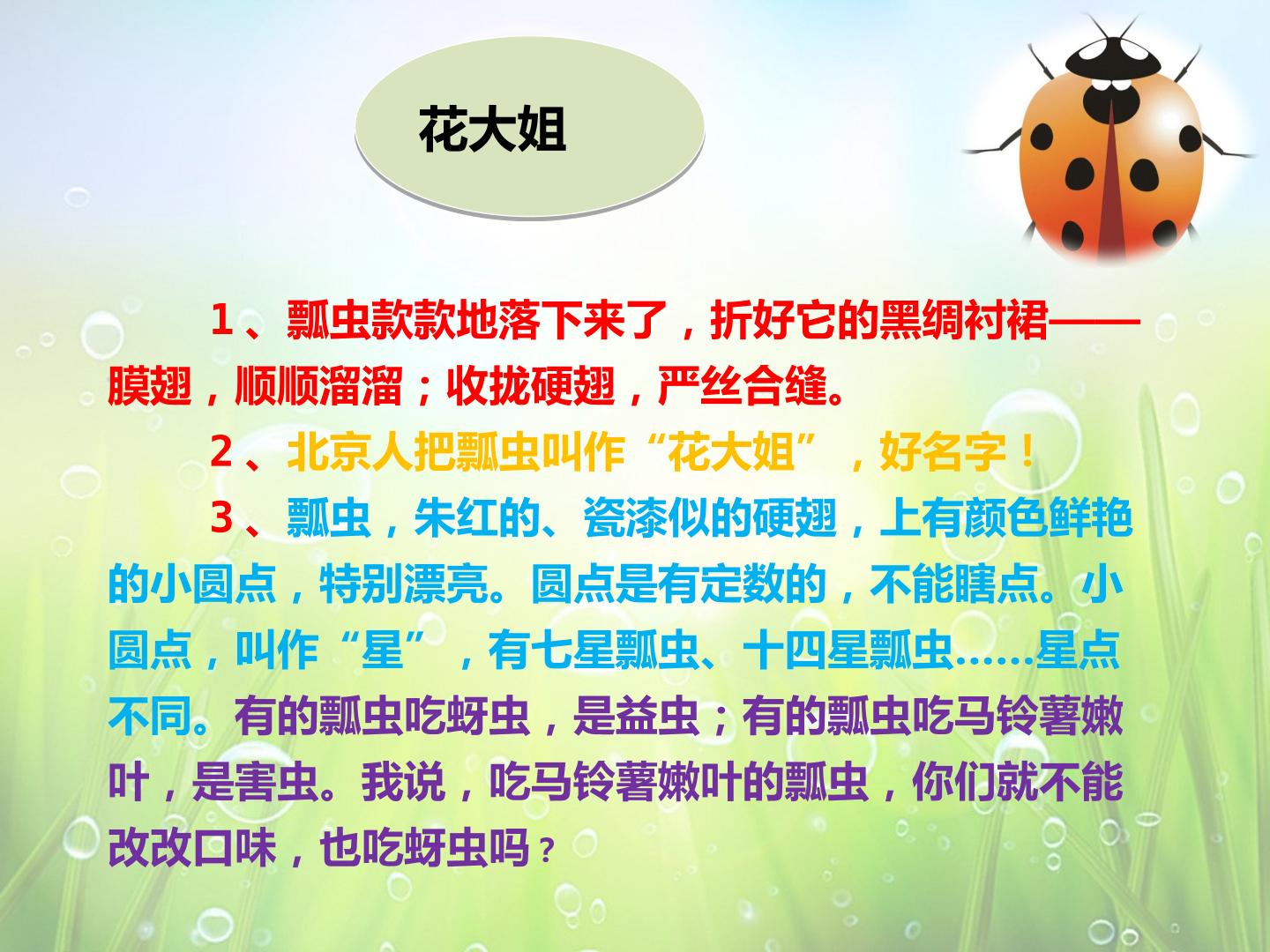 花大姐

1、瓢虫款款地落下来了，折好它的黑绸衬裙——膜翅，顺顺溜溜；收拢硬翅，严丝合缝。

2、北京人把瓢虫叫作“花大姐”，好名字！

3、瓢虫，朱红的、瓷漆似的硬翅，上有颜色鲜艳的小圆点，特别漂亮。圆点是有定数的，不能瞎点。小圆点，叫作“星”，有七星瓢虫、十四星瓢虫……星点不同。有的瓢虫吃蚜虫，是益虫；有的瓢虫吃马铃薯嫩叶，是害虫。我说，吃马铃薯嫩叶的瓢虫，你们就不能改改口味，也吃蚜虫吗？